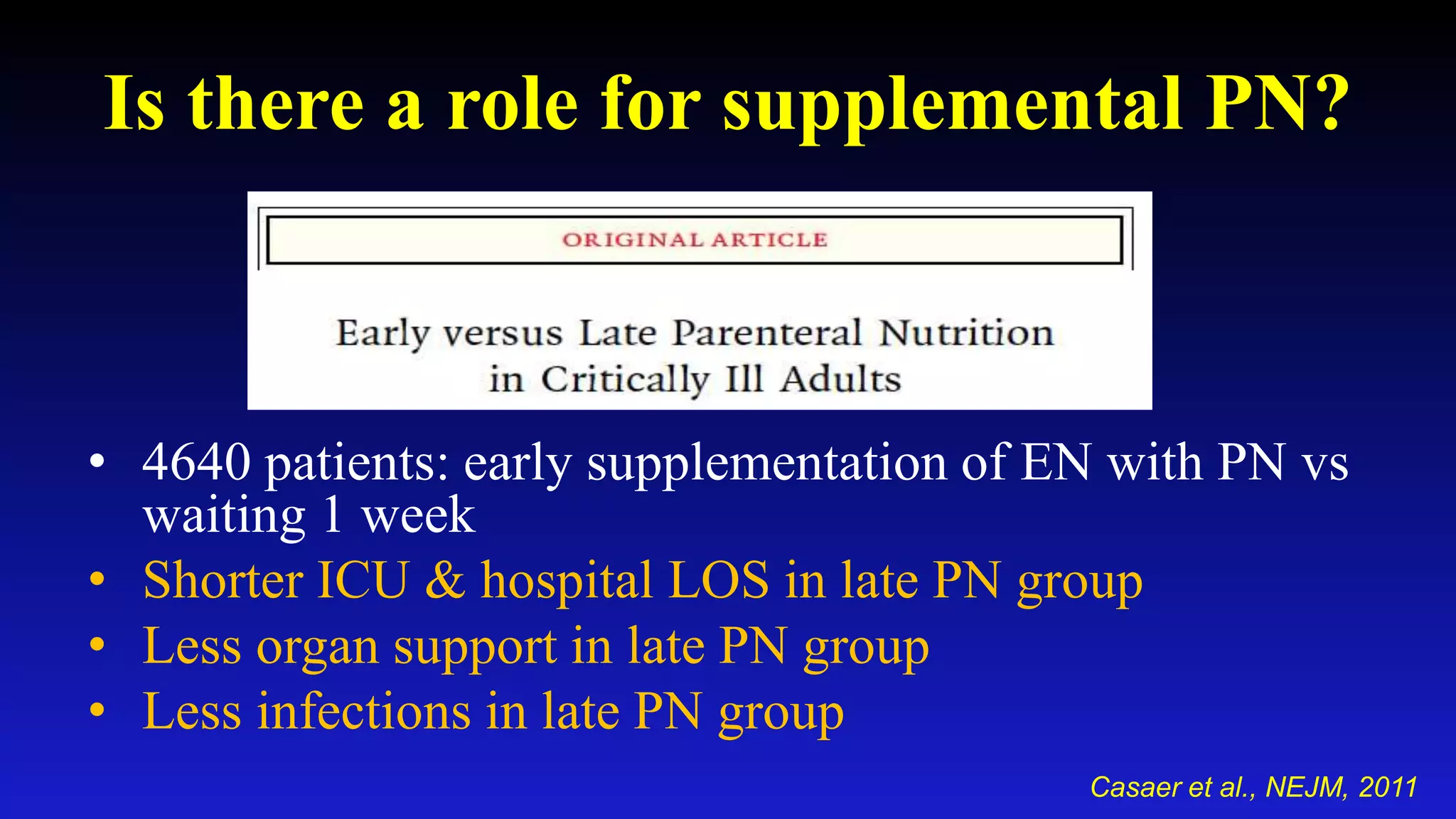 Is there a role for supplemental PN?

ORIGINAL ARTICLE

Early versus Late Parenteral Nutrition in Critically Ill Adults

• 4640 patients: early supplementation of EN with PN vs waiting 1 week
• Shorter ICU & hospital LOS in late PN group
• Less organ support in late PN group
• Less infections in late PN group

Casaer et al., NEJM, 2011